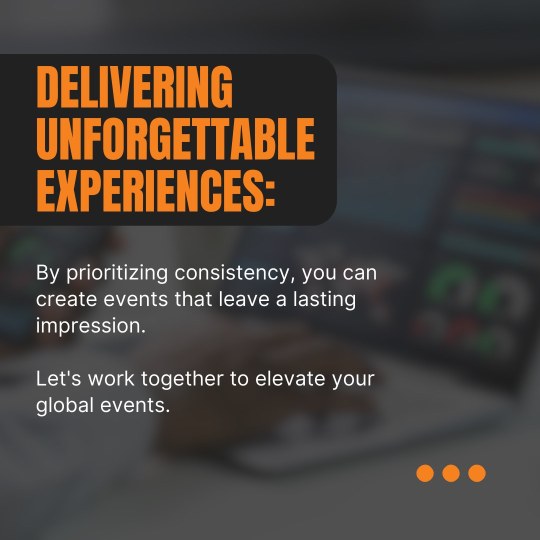 DELIVERING UNFORGETTABLE EXPERIENCES:

By prioritizing consistency, you can create events that leave a lasting impression.

Let's work together to elevate your global events.